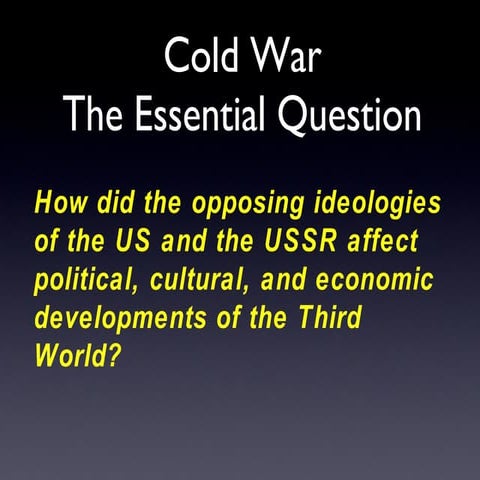 Cold War
The Essential Question

How did the opposing ideologies of the US and the USSR affect political, cultural, and economic developments of the Third World?